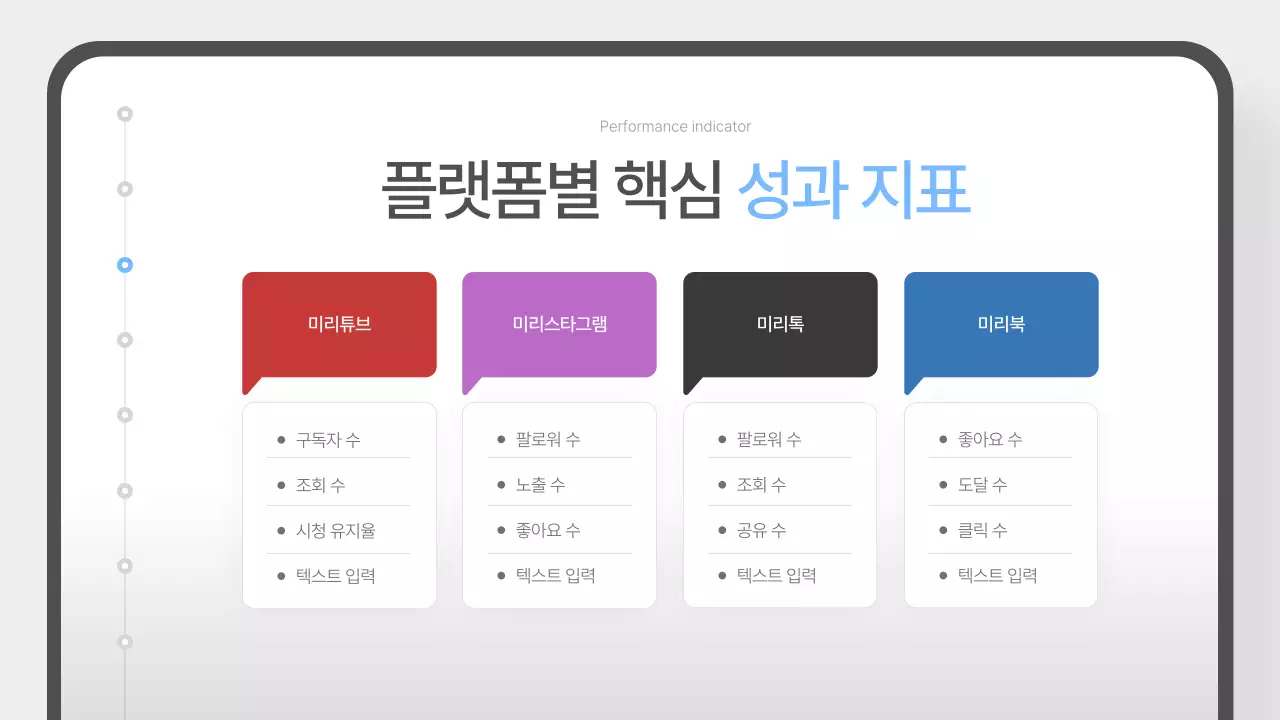 Performance indicator

플랫폼별 핵심 성과 지표

미리튜브
- 구독자 수
- 조회 수
- 시청 유지율
- 텍스트 입력

미리스타그램
- 팔로워 수
- 노출 수
- 좋아요 수
- 텍스트 입력

미리톡
- 팔로워 수
- 조회 수
- 공유 수
- 텍스트 입력

미리북
- 좋아요 수
- 도달 수
- 클릭 수
- 텍스트 입력